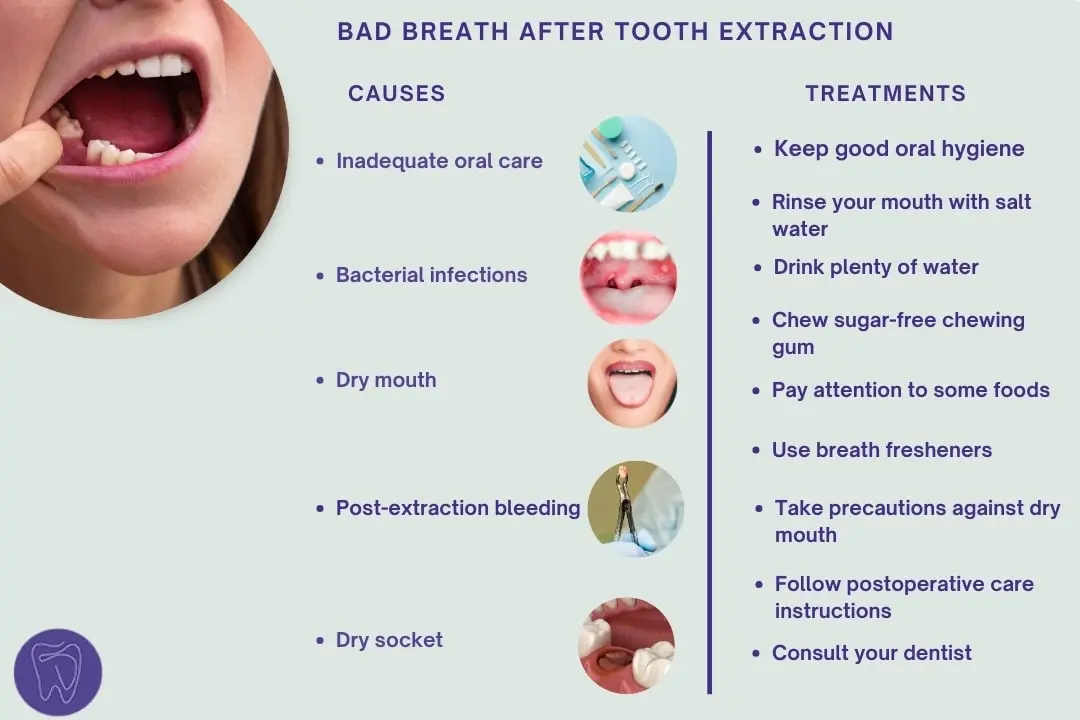 BAD BREATH AFTER TOOTH EXTRACTION

CAUSES

• Inadequate oral care
• Bacterial infections
• Dry mouth
• Post-extraction bleeding
• Dry socket

TREATMENTS

• Keep good oral hygiene
• Rinse your mouth with salt water
• Drink plenty of water
• Chew sugar-free chewing gum
• Pay attention to some foods
• Use breath fresheners
• Take precautions against dry mouth
• Follow postoperative care instructions
• Consult your dentist